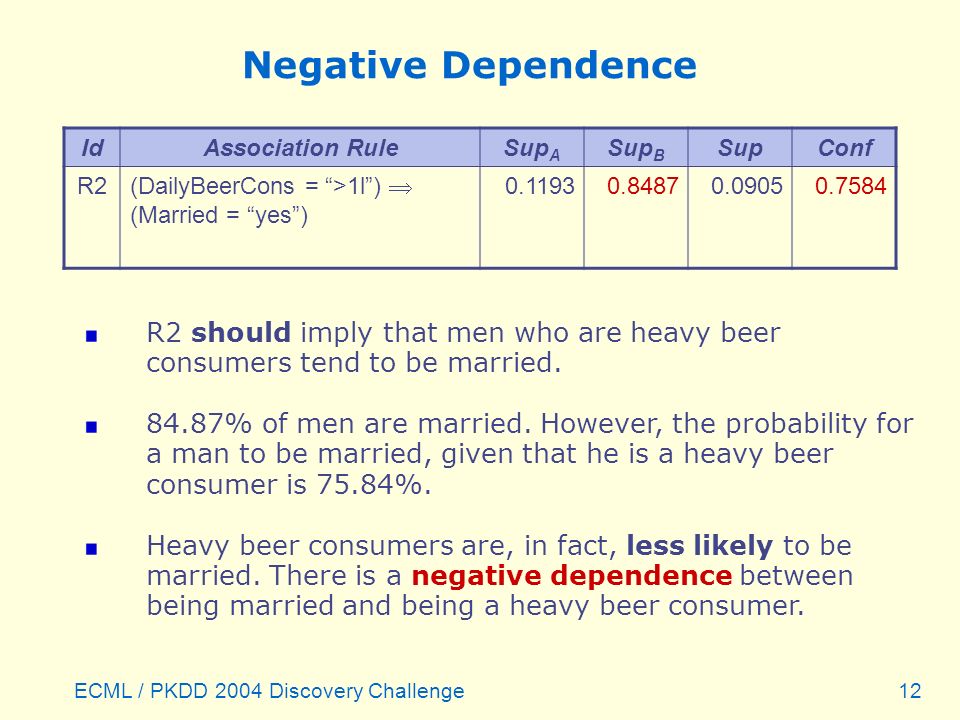 Negative Dependence

| Id | Association Rule | $Sup_A$ | $Sup_B$ | Sup | Conf |
|---|---|---|---|---|---|
| R2 | (DailyBeerCons = “>1l”) $\Rightarrow$ (Married = “yes”) | 0.1193 | 0.8487 | 0.0905 | 0.7584 |

R2 should imply that men who are heavy beer consumers tend to be married.

84.87% of men are married. However, the probability for a man to be married, given that he is a heavy beer consumer is 75.84%.

Heavy beer consumers are, in fact, less likely to be married. There is a negative dependence between being married and being a heavy beer consumer.

ECML / PKDD 2004 Discovery Challenge

12